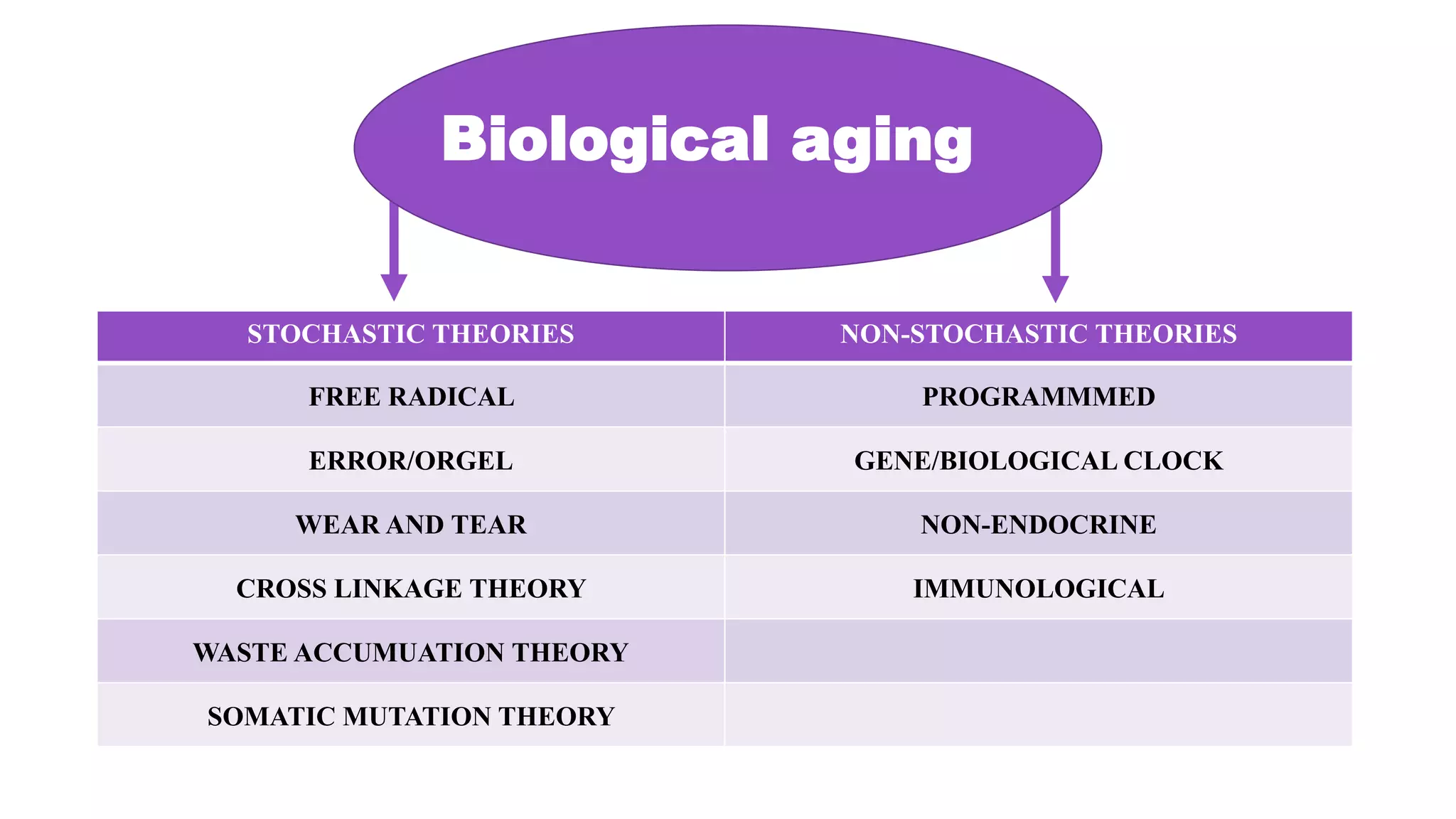 Biological aging

| STOCHASTIC THEORIES | NON-STOCHASTIC THEORIES |
|---|---|
| FREE RADICAL | PROGRAMMMED |
| ERROR/ORGEL | GENE/BIOLOGICAL CLOCK |
| WEAR AND TEAR | NON-ENDOCRINE |
| CROSS LINKAGE THEORY | IMMUNOLOGICAL |
| WASTE ACCUMUATION THEORY | |
| SOMATIC MUTATION THEORY | |